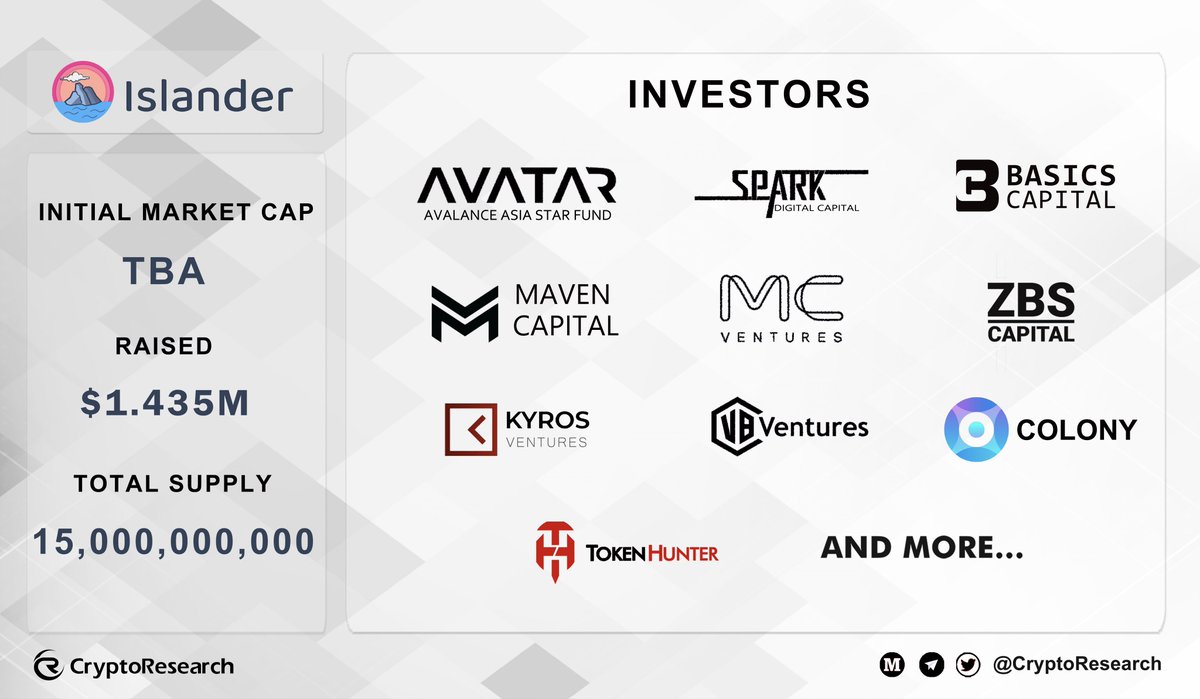 Islander

INITIAL MARKET CAP

TBA

RAISED

$1.435M

TOTAL SUPPLY

15,000,000,000

INVESTORS

AVATAR
AVALANCE ASIA STAR FUND

SPARK
DIGITAL CAPITAL

BASICS
CAPITAL

MAVEN
CAPITAL

MC
VENTURES

ZBS
CAPITAL

KYROS
VENTURES

VB Ventures

COLONY

TOKEN HUNTER

AND MORE...

CryptoResearch

@CryptoResearch